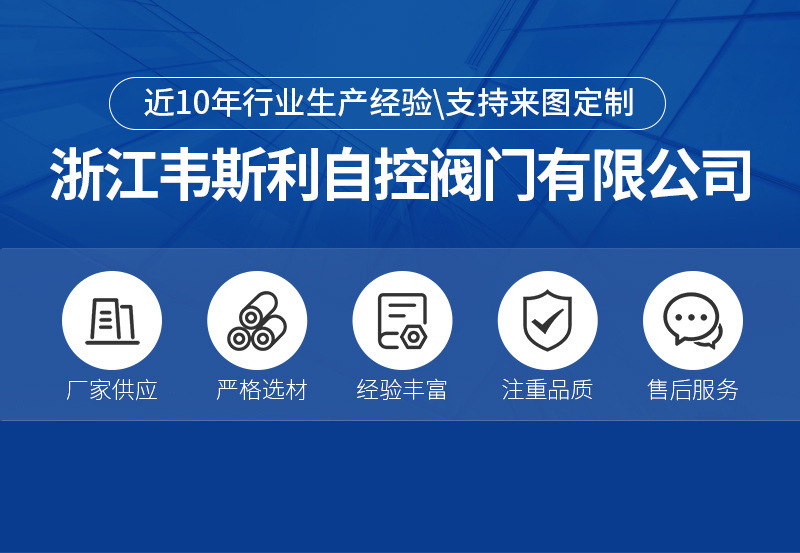 近10年行业生产经验\支持来图定制

浙江韦斯利自控阀门有限公司

厂家供应

严格选材

经验丰富

注重品质

售后服务